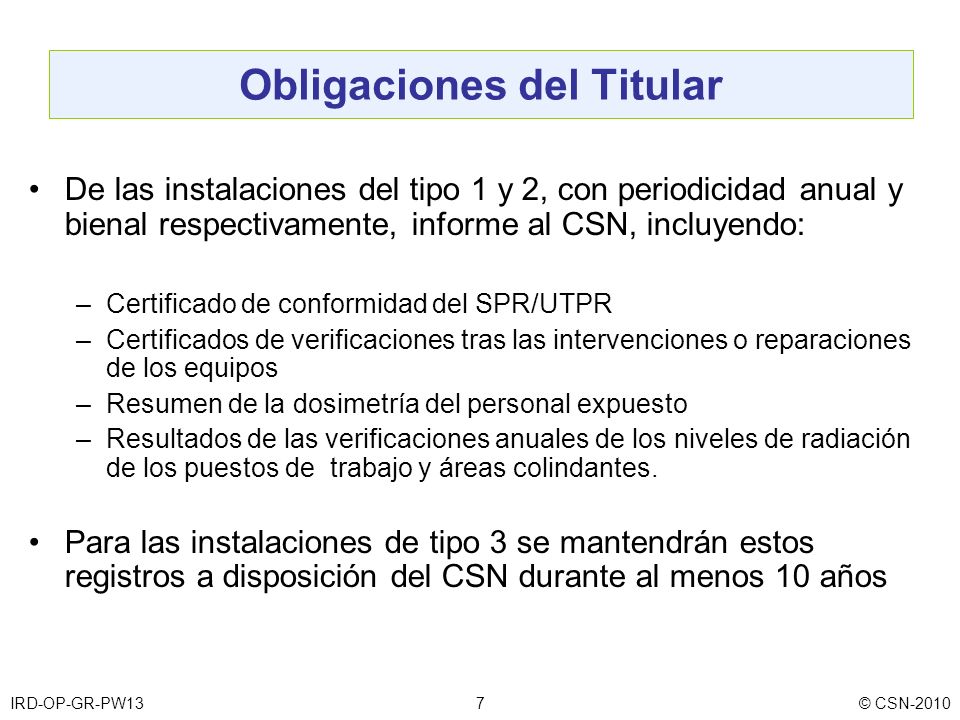 Obligaciones del Titular

• De las instalaciones del tipo 1 y 2, con periodicidad anual y bienal respectivamente, informe al CSN, incluyendo:

– Certificado de conformidad del SPR/UTPR
– Certificados de verificaciones tras las intervenciones o reparaciones de los equipos
– Resumen de la dosimetría del personal expuesto
– Resultados de las verificaciones anuales de los niveles de radiación de los puestos de trabajo y áreas colindantes.

• Para las instalaciones de tipo 3 se mantendrán estos registros a disposición del CSN durante al menos 10 años

IRD-OP-GR-PW13 7 © CSN-2010